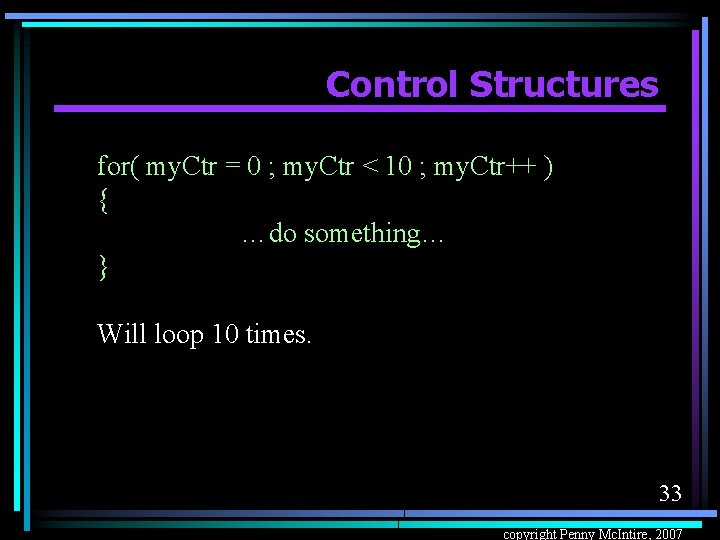 Control Structures

for( myCtr = 0 ; myCtr < 10 ; myCtr++ )
{
...do something...
}

Will loop 10 times.

33

copyright Penny McIntire, 2007